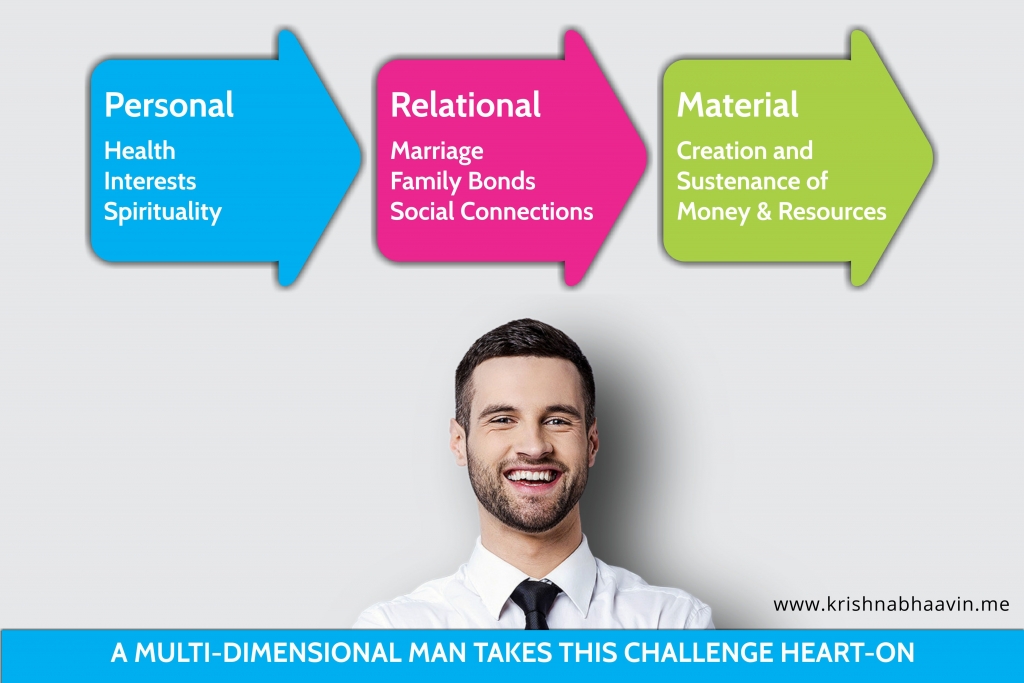 Personal
Health
Interests
Spirituality

Relational
Marriage
Family Bonds
Social Connections

Material
Creation and
Sustenance of
Money & Resources

www.krishnabhaavin.me

A MULTI-DIMENSIONAL MAN TAKES THIS CHALLENGE HEART-ON